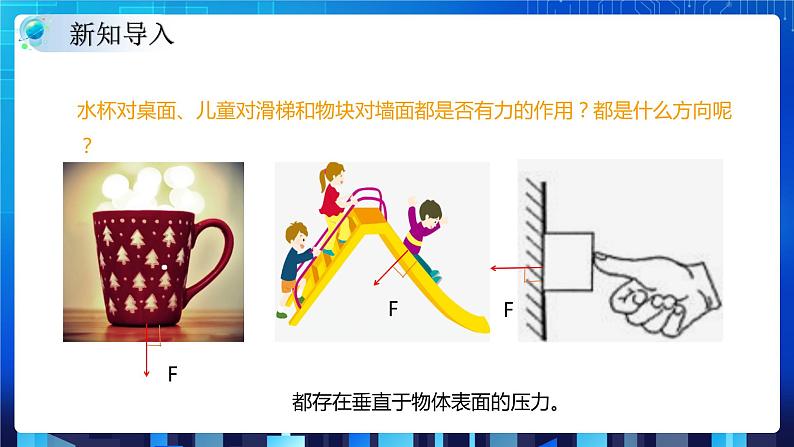 新知导入

水杯对桌面、儿童对滑梯和物块对墙面都是否有力的作用？都是什么方向呢？

F

F

F

都存在垂直于物体表面的压力。